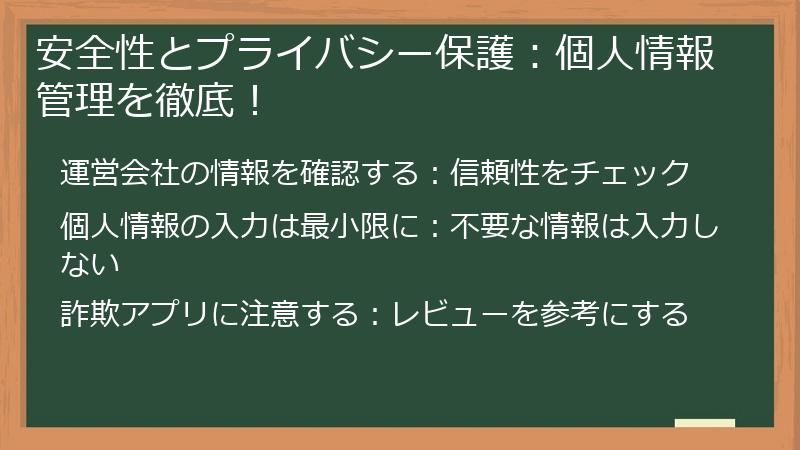 安全性とプライバシー保護：個人情報管理を徹底！

運営会社の情報を確認する：信頼性をチェック

個人情報の入力は最小限に：不要な情報は入力しない

詐欺アプリに注意する：レビューを参考にする